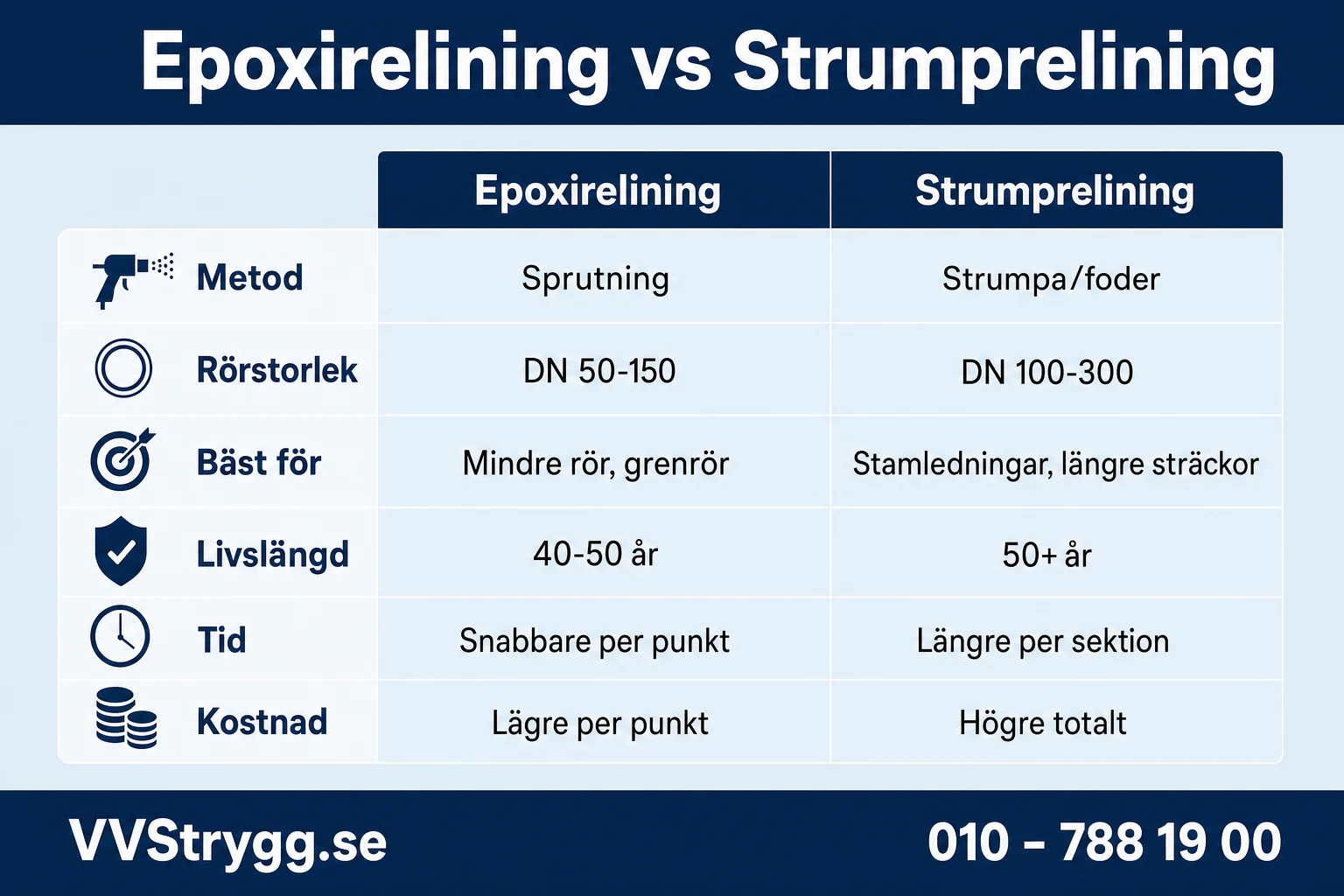 Epoxirelining vs Strumprelining

|  | Epoxirelining | Strumprelining |
|---|---|---|
| Metod | Sprutning | Strumpa/foder |
| Rörstorlek | DN 50-150 | DN 100-300 |
| Bäst för | Mindre rör, grenrör | Stamledningar, längre sträckor |
| Livslängd | 40-50 år | 50+ år |
| Tid | Snabbare per punkt | Längre per sektion |
| Kostnad | Lägre per punkt | Högre totalt |

VVStrygg.se

010 - 788 19 00